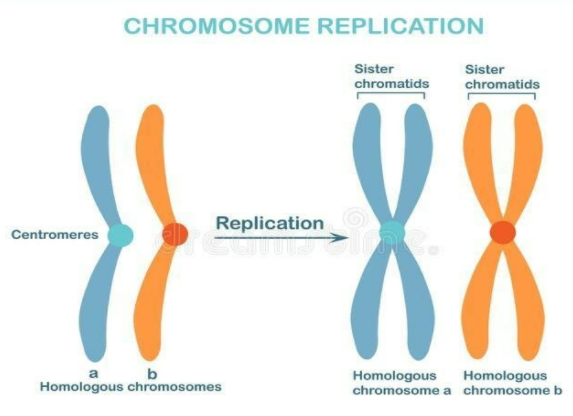 CHROMOSOME REPLICATION

Sister chromatids

Sister chromatids

Centromeres

Replication

dreamstime.

a b
Homologous chromosomes

Homologous chromosome a

Homologous chromosome b